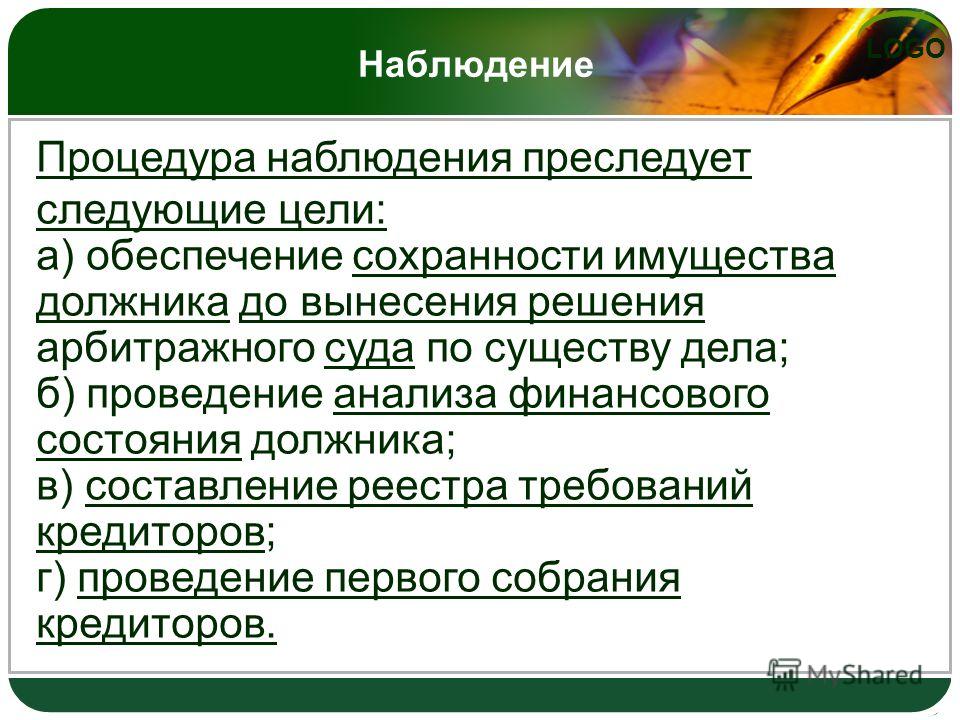 Наблюдение

LOGO

Процедура наблюдения преследует следующие цели:
а) обеспечение сохранности имущества должника до вынесения решения арбитражного суда по существу дела;
б) проведение анализа финансового состояния должника;
в) составление реестра требований кредиторов;
г) проведение первого собрания кредиторов.

MyShared